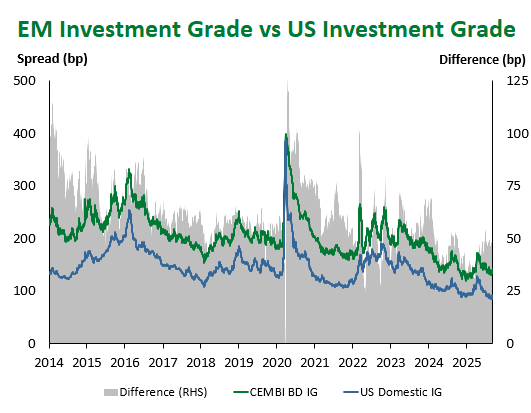 EM Investment Grade vs US Investment Grade

Spread (bp)

Difference (bp)

500
400
300
200
100
0

125
100
75
50
25
0

2014 2015 2016 2017 2018 2019 2020 2021 2022 2023 2024 2025

Difference (RHS) CEMBI BD IG US Domestic IG